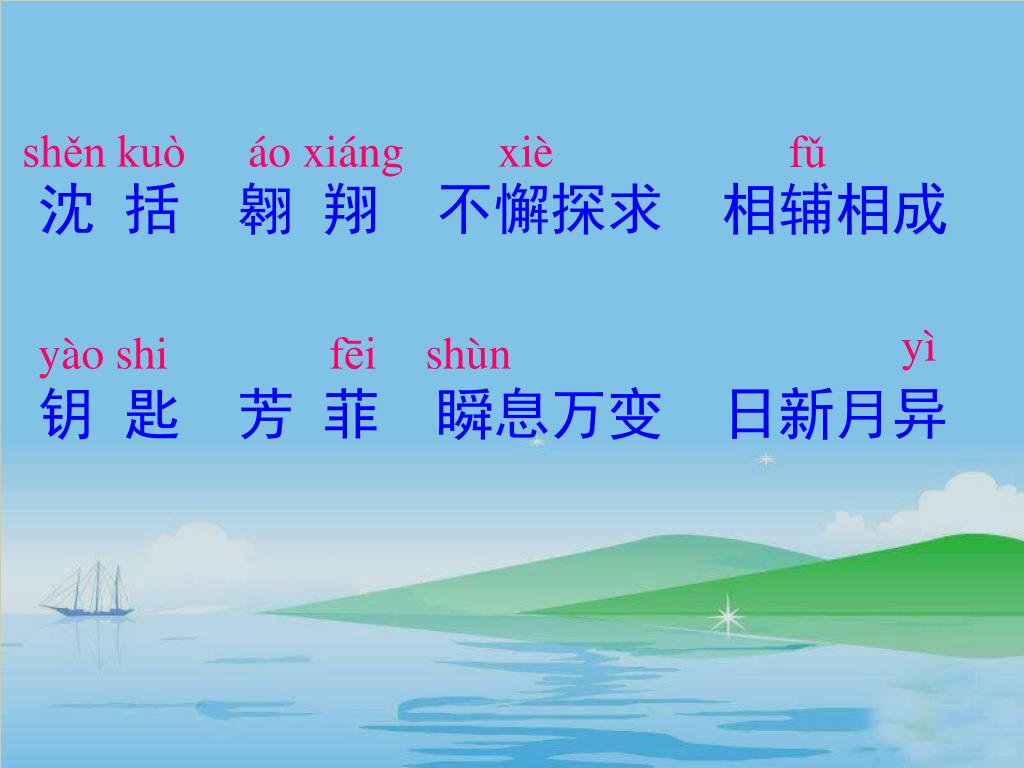 shěn kuò áo xiáng xiè fǔ
沈 括 翱 翔 不懈探求 相辅相成

yào shi fēi shùn yì
钥 匙 芳 菲 瞬息万变 日新月异